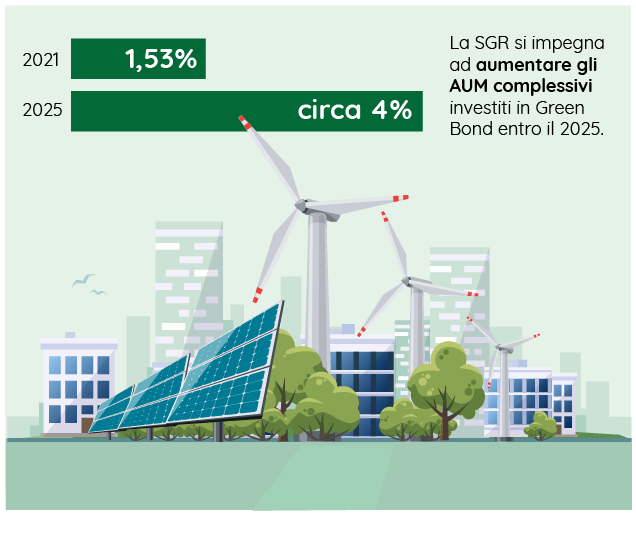 2021 1,53%

2025 circa 4%

La SGR si impegna ad aumentare gli AUM complessivi investiti in Green Bond entro il 2025.